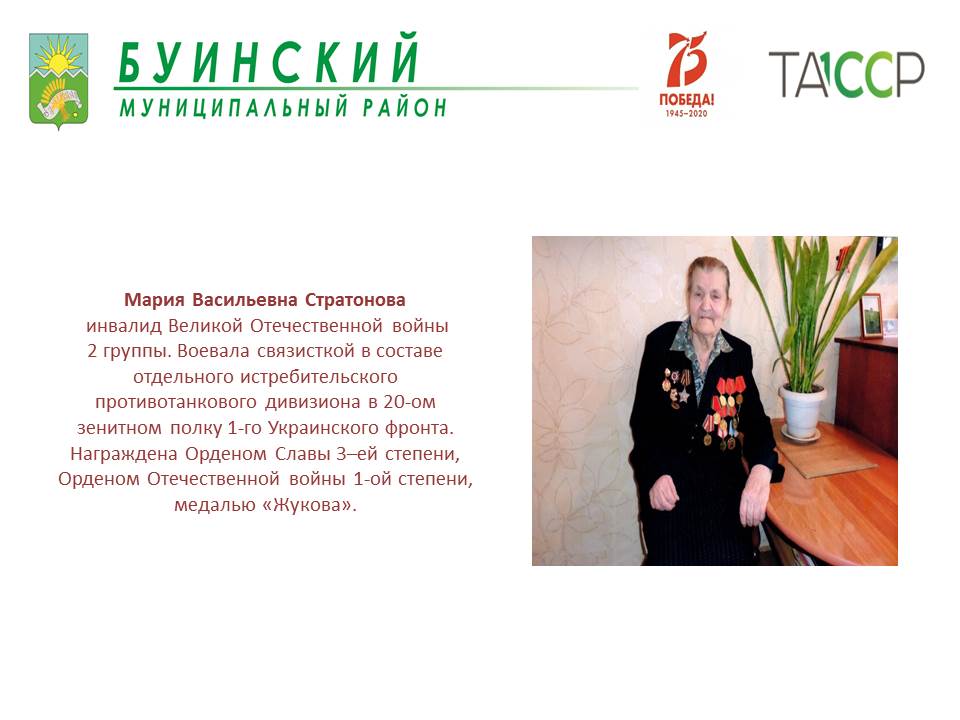 БУИНСКИЙ
МУНИЦИПАЛЬНЫЙ РАЙОН

75
ПОБЕДА!
1945–2020

ТАССР

Мария Васильевна Стратонова
инвалид Великой Отечественной войны 2 группы. Воевала связисткой в составе отдельного истребительского противотанкового дивизиона в 20-ом зенитном полку 1-го Украинского фронта. Награждена Орденом Славы 3–ей степени, Орденом Отечественной войны 1-ой степени, медалью «Жукова».